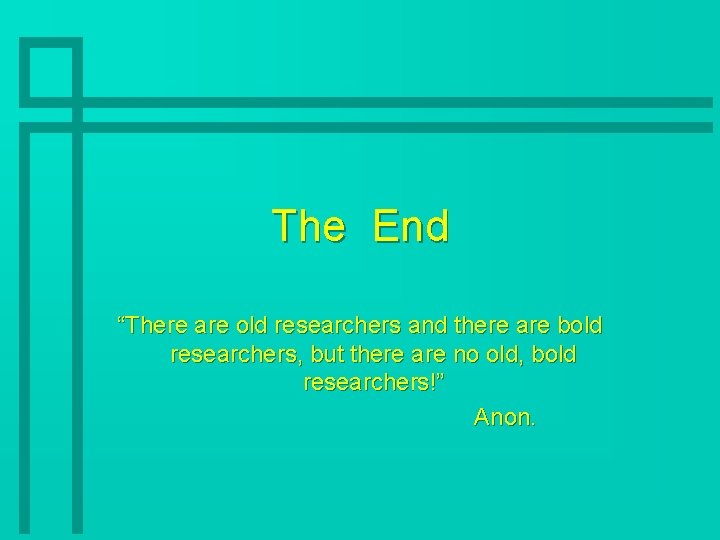 The End

“There are old researchers and there are bold researchers, but there are no old, bold researchers!”

Anon.